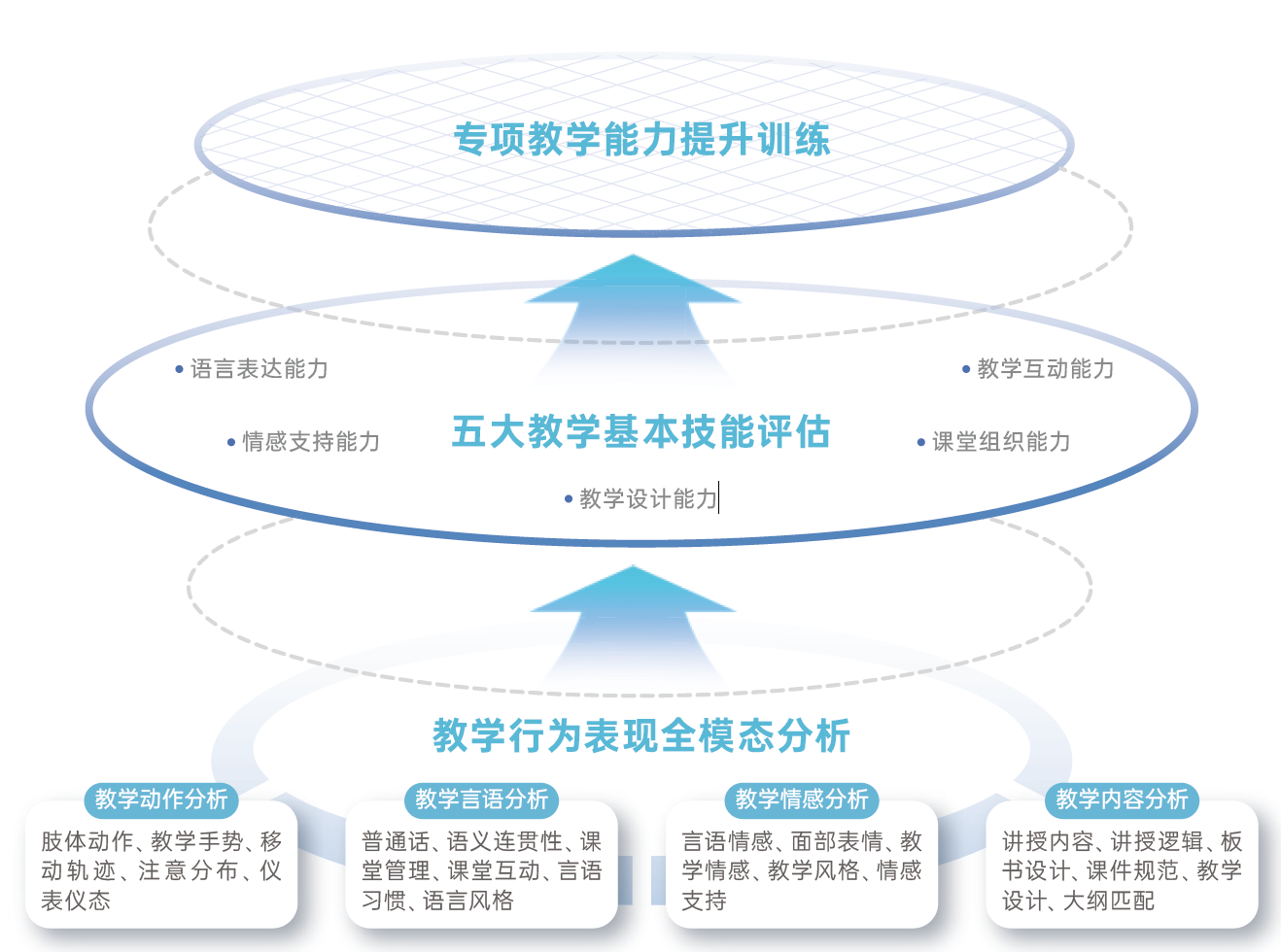 专项教学能力提升训练

• 语言表达能力

• 教学互动能力

• 情感支持能力

五大教学基本技能评估

• 课堂组织能力

• 教学设计能力

教学行为表现全模态分析

教学动作分析
肢体动作、教学手势、移动轨迹、注意分布、仪表仪态

教学言语分析
普通话、语义连贯性、课堂管理、课堂互动、言语习惯、语言风格

教学情感分析
言语情感、面部表情、教学情感、教学风格、情感支持

教学内容分析
讲授内容、讲授逻辑、板书设计、课件规范、教学设计、大纲匹配